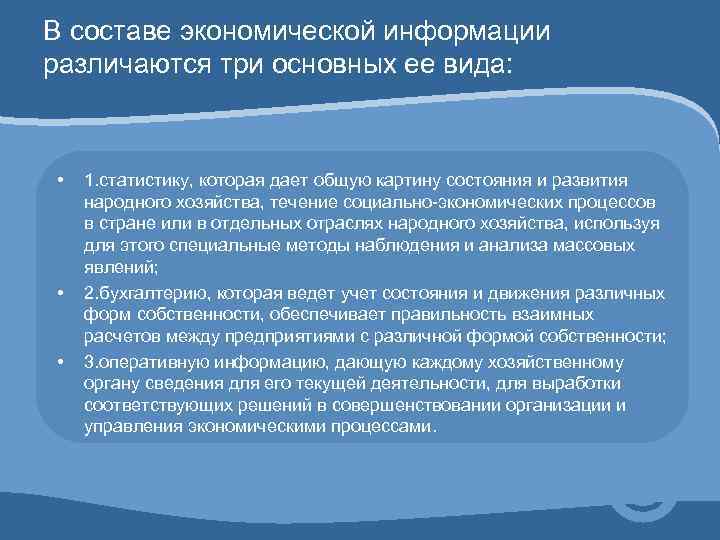 В составе экономической информации различаются три основных ее вида:

• 1.статистику, которая дает общую картину состояния и развития народного хозяйства, течение социально-экономических процессов в стране или в отдельных отраслях народного хозяйства, используя для этого специальные методы наблюдения и анализа массовых явлений;
• 2.бухгалтерию, которая ведет учет состояния и движения различных форм собственности, обеспечивает правильность взаимных расчетов между предприятиями с различной формой собственности;
• 3.оперативную информацию, дающую каждому хозяйственному органу сведения для его текущей деятельности, для выработки соответствующих решений в совершенствовании организации и управления экономическими процессами.